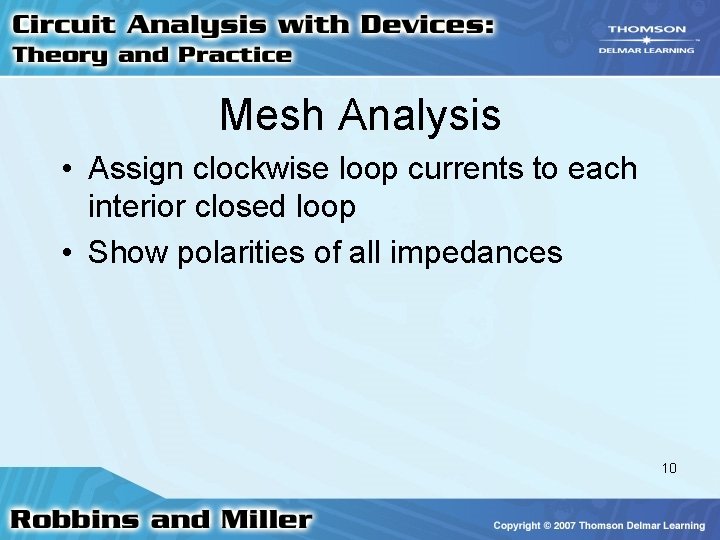 Circuit Analysis with Devices: Theory and Practice

THOMSON
DELMAR LEARNING

Mesh Analysis

• Assign clockwise loop currents to each interior closed loop
• Show polarities of all impedances

10

Robbins and Miller

Copyright © 2007 Thomson Delmar Learning